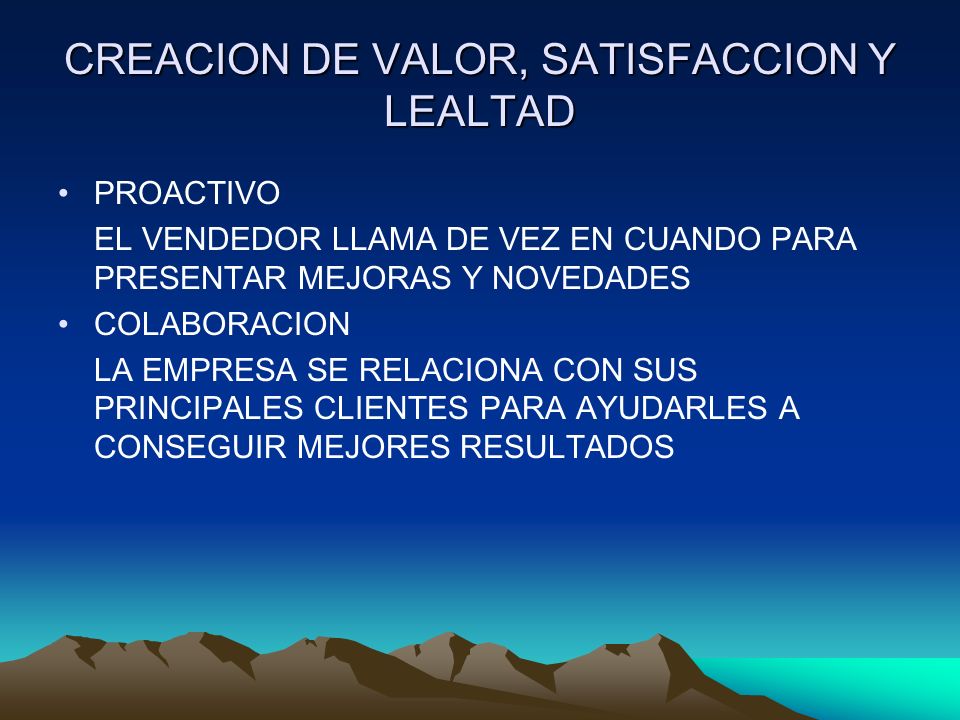 CREACION DE VALOR, SATISFACCION Y LEALTAD

• PROACTIVO

EL VENDEDOR LLAMA DE VEZ EN CUANDO PARA PRESENTAR MEJORAS Y NOVEDADES

• COLABORACION

LA EMPRESA SE RELACIONA CON SUS PRINCIPALES CLIENTES PARA AYUDARLES A CONSEGUIR MEJORES RESULTADOS